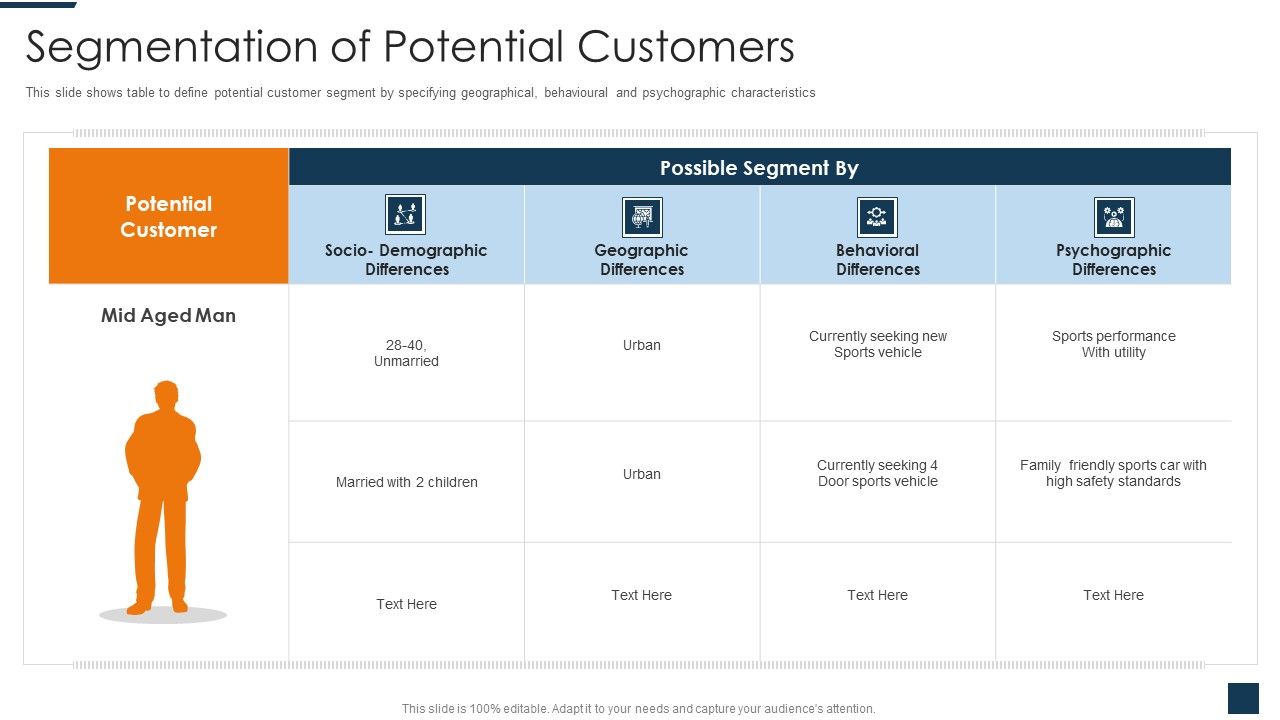 Segmentation of Potential Customers

This slide shows table to define potential customer segment by specifying geographical, behavioural and psychographic characteristics

| Potential Customer | Possible Segment By | | | |
|---|---|---|---|---|
| | Socio- Demographic Differences | Geographic Differences | Behavioral Differences | Psychographic Differences |
| Mid Aged Man | 28-40, Unmarried | Urban | Currently seeking new Sports vehicle | Sports performance With utility |
| | Married with 2 children | Urban | Currently seeking 4 Door sports vehicle | Family friendly sports car with high safety standards |
| | Text Here | Text Here | Text Here | Text Here |

This slide is 100% editable. Adapt it to your needs and capture your audience's attention.